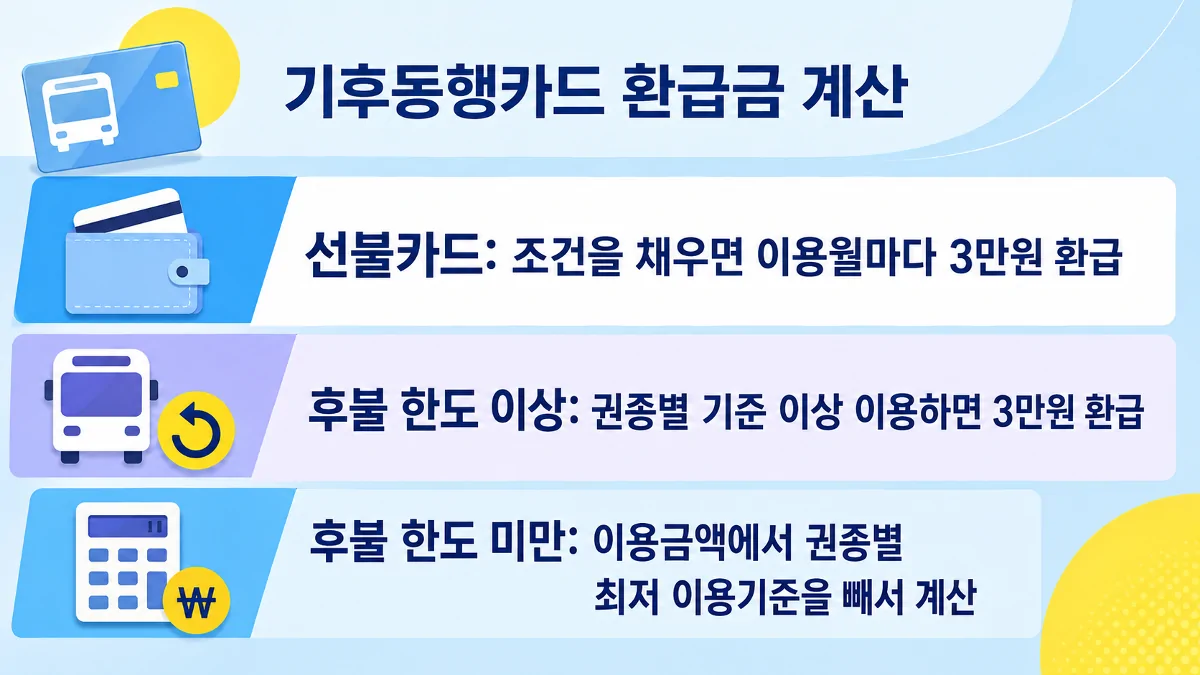 기후동행카드 환급금 계산

선불카드: 조건을 채우면 이용월마다 3만원 환급

후불 한도 이상: 권종별 기준 이상 이용하면 3만원 환급

후불 한도 미만: 이용금액에서 권종별 최저 이용기준을 빼서 계산

₩